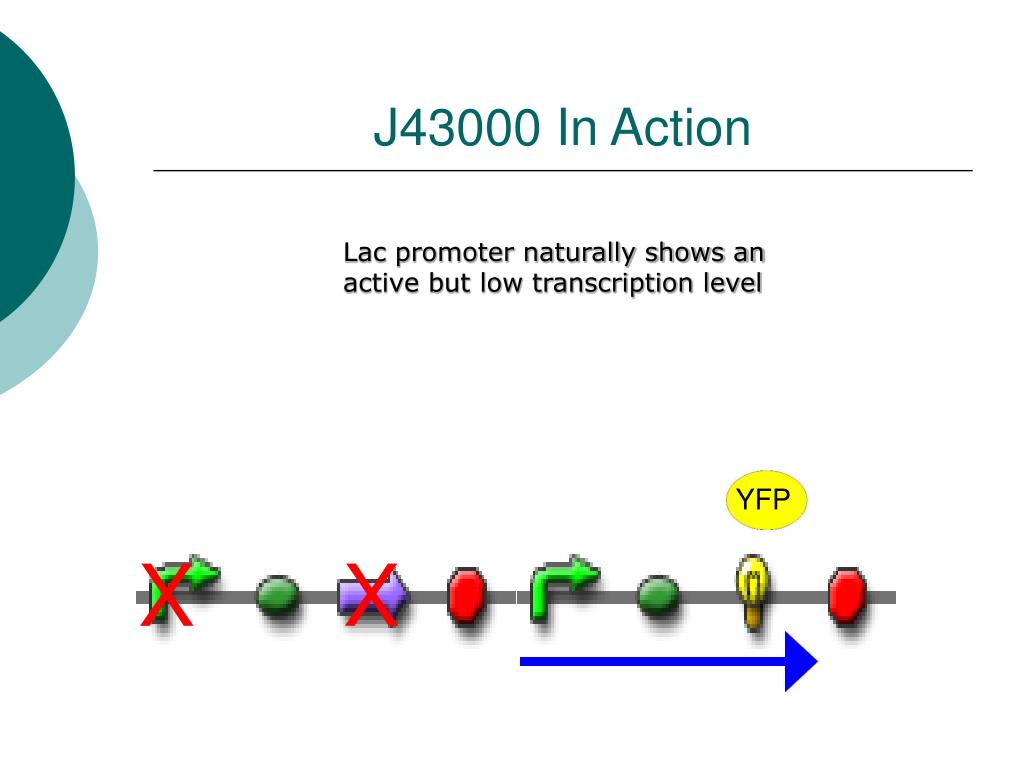 J43000 In Action

Lac promoter naturally shows an active but low transcription level

YFP

X X